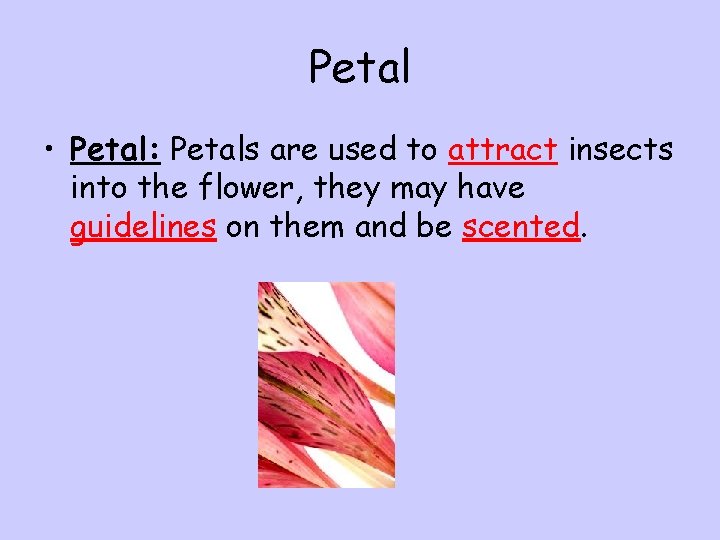 Petal

• Petal: Petals are used to attract insects into the flower, they may have guidelines on them and be scented.